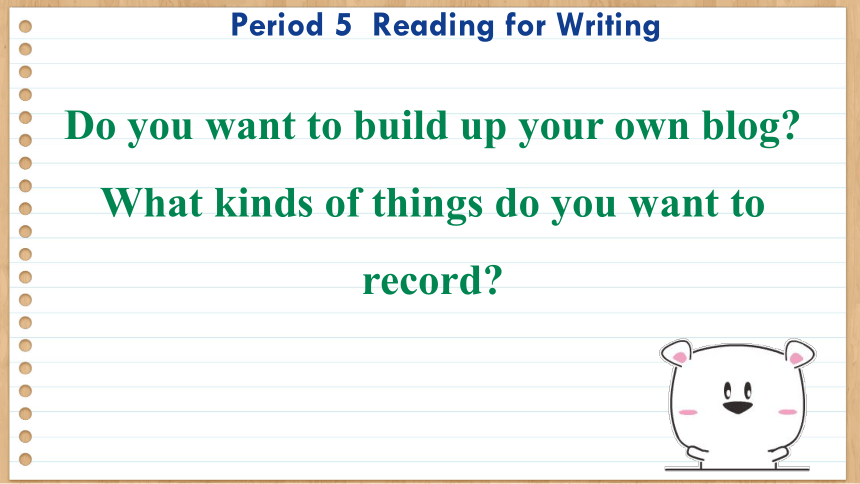 Period 5 Reading for Writing

Do you want to build up your own blog? What kinds of things do you want to record?